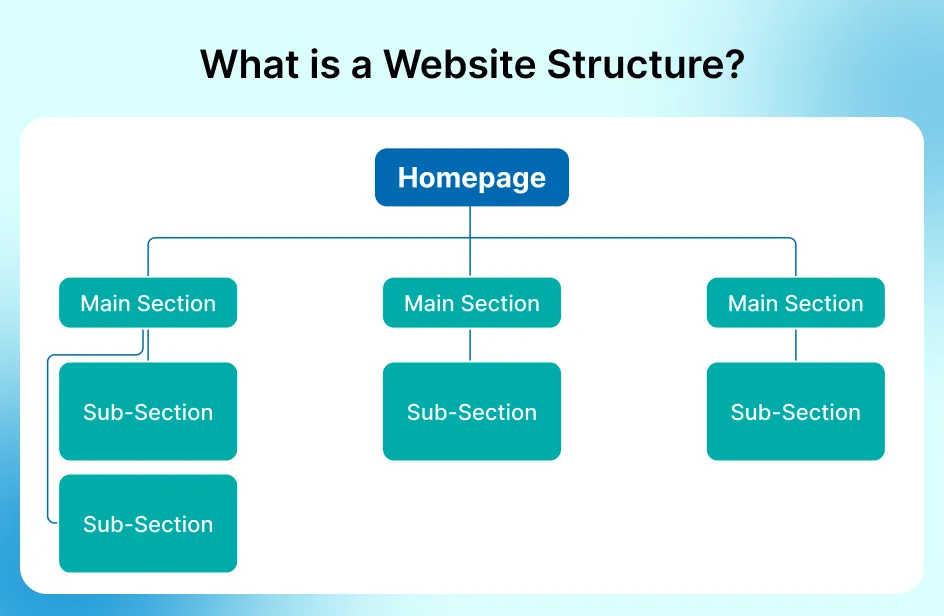 What is a Website Structure?

Homepage

Main Section

Main Section

Main Section

Sub-Section

Sub-Section

Sub-Section

Sub-Section